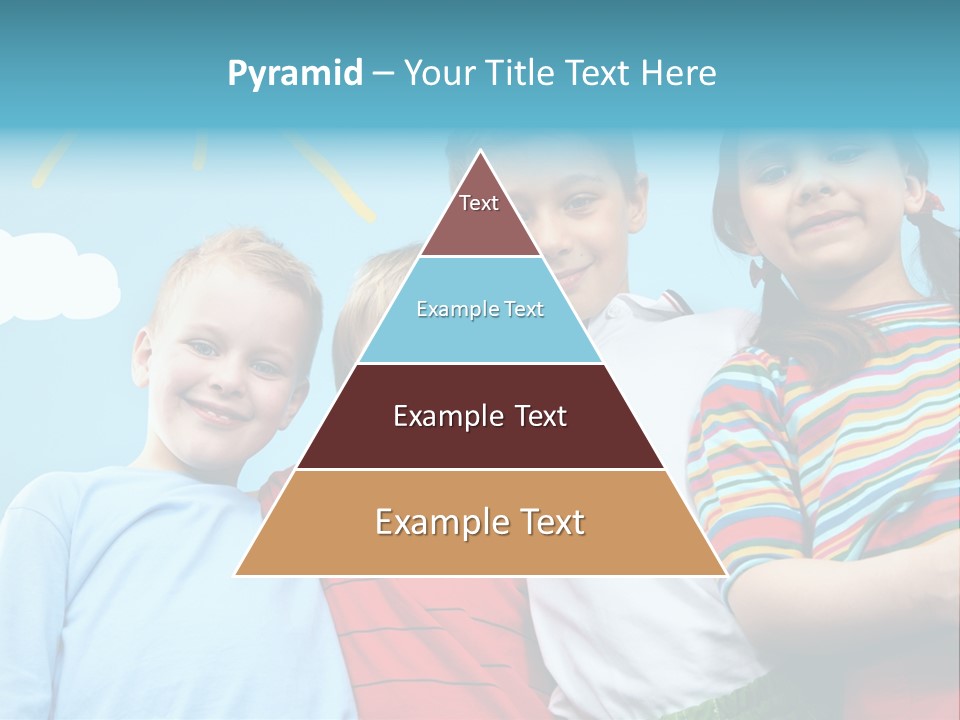 Pyramid – Your Title Text Here

Text

Example Text

Example Text

Example Text